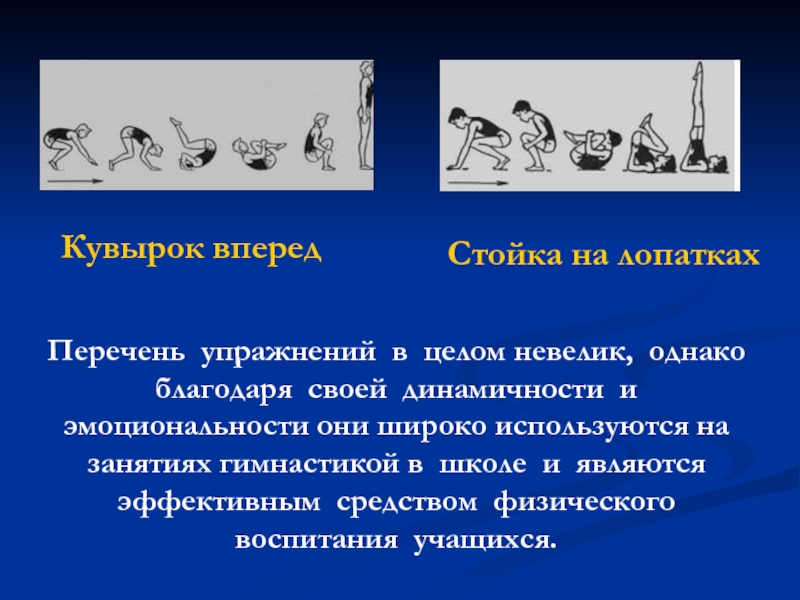 Кувырок вперед

Стойка на лопатках

Перечень упражнений в целом невелик, однако благодаря своей динамичности и эмоциональности они широко используются на занятиях гимнастикой в школе и являются эффективным средством физического воспитания учащихся.